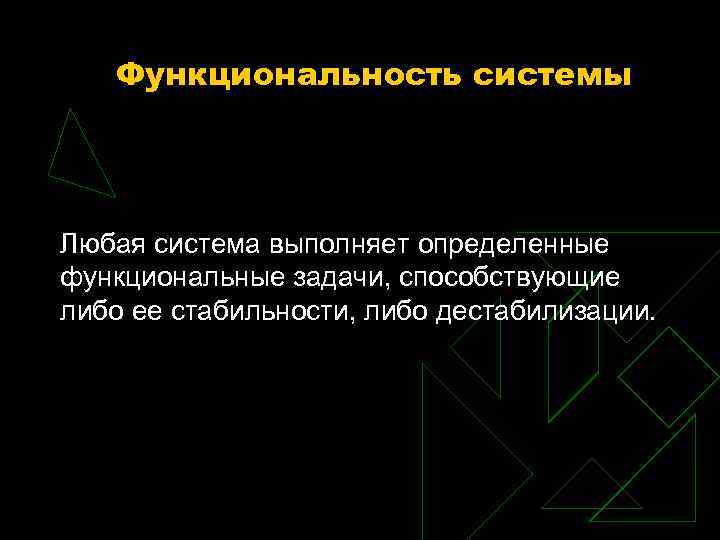 Функциональность системы

Любая система выполняет определенные функциональные задачи, способствующие либо ее стабильности, либо дестабилизации.